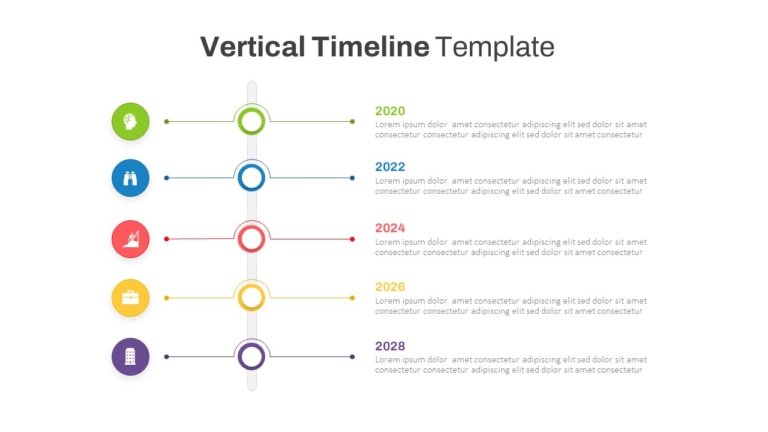 Vertical Timeline Template

2020
Lorem ipsum dolor amet consectetur adipiscing elit sed dolor sit amet consectetur consectetur adipiscing elit sed dolor sit amet consectetur

2022
Lorem ipsum dolor amet consectetur adipiscing elit sed dolor sit amet consectetur consectetur adipiscing elit sed dolor sit amet consectetur

2024
Lorem ipsum dolor amet consectetur adipiscing elit sed dolor sit amet consectetur consectetur adipiscing elit sed dolor sit amet consectetur

2026
Lorem ipsum dolor amet consectetur adipiscing elit sed dolor sit amet consectetur consectetur adipiscing elit sed dolor sit amet consectetur

2028
Lorem ipsum dolor amet consectetur adipiscing elit sed dolor sit amet consectetur consectetur adipiscing elit sed dolor sit amet consectetur